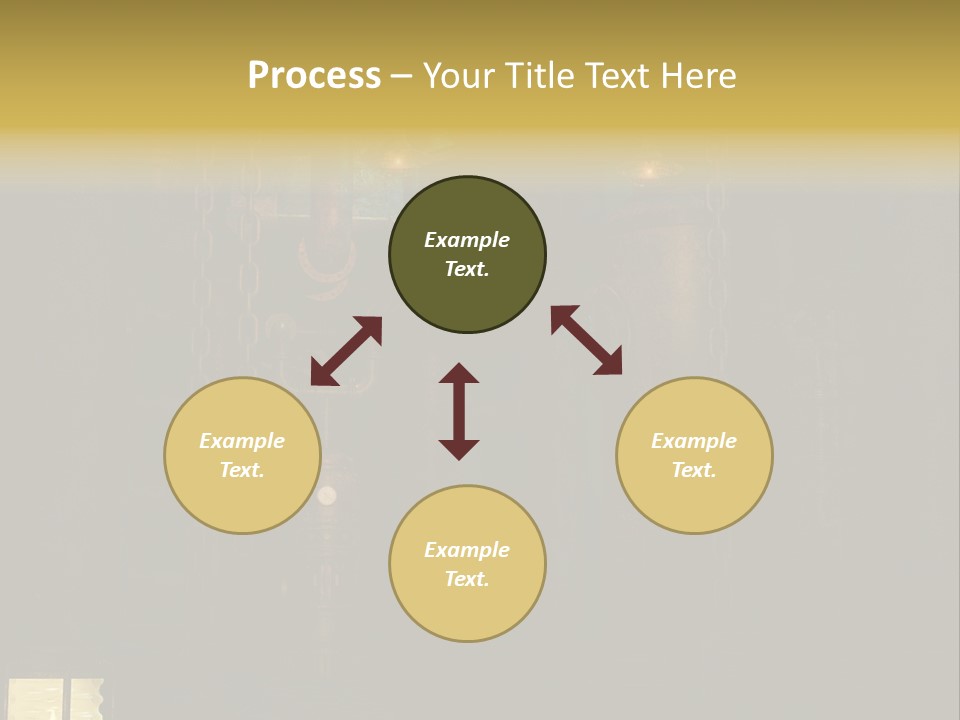 Process – Your Title Text Here

Example Text.

Example Text.

Example Text.

Example Text.